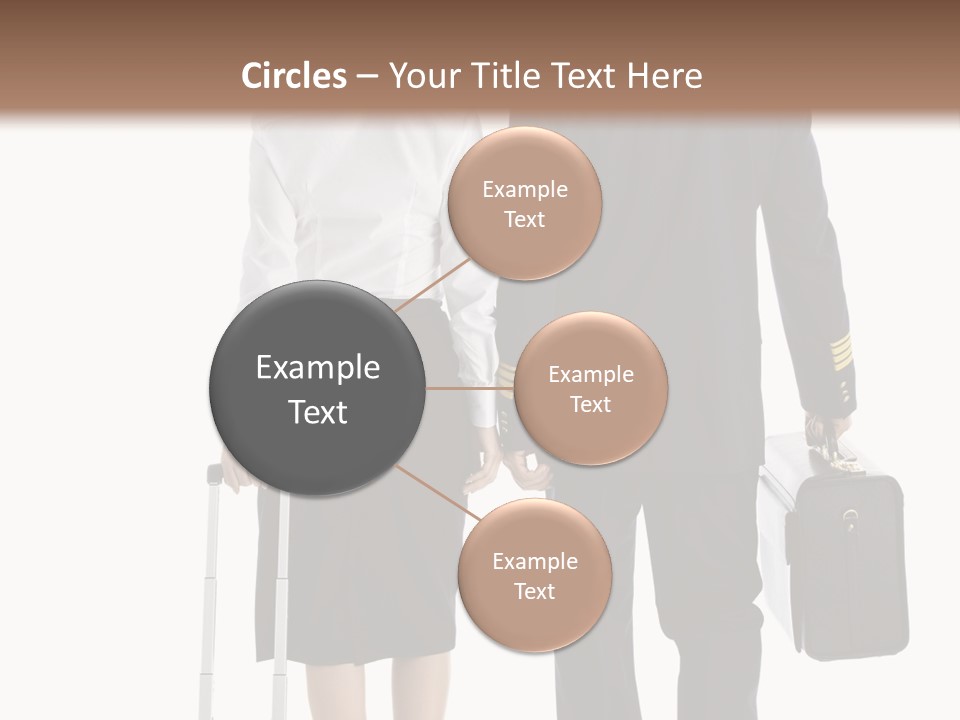 Circles – Your Title Text Here

Example Text

Example Text

Example Text

Example Text